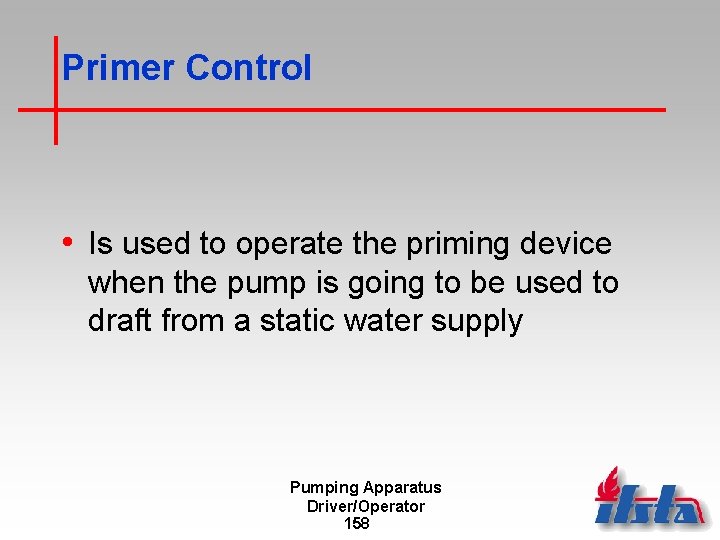 Primer Control

• Is used to operate the priming device when the pump is going to be used to draft from a static water supply

Pumping Apparatus Driver/Operator
158

ifsta